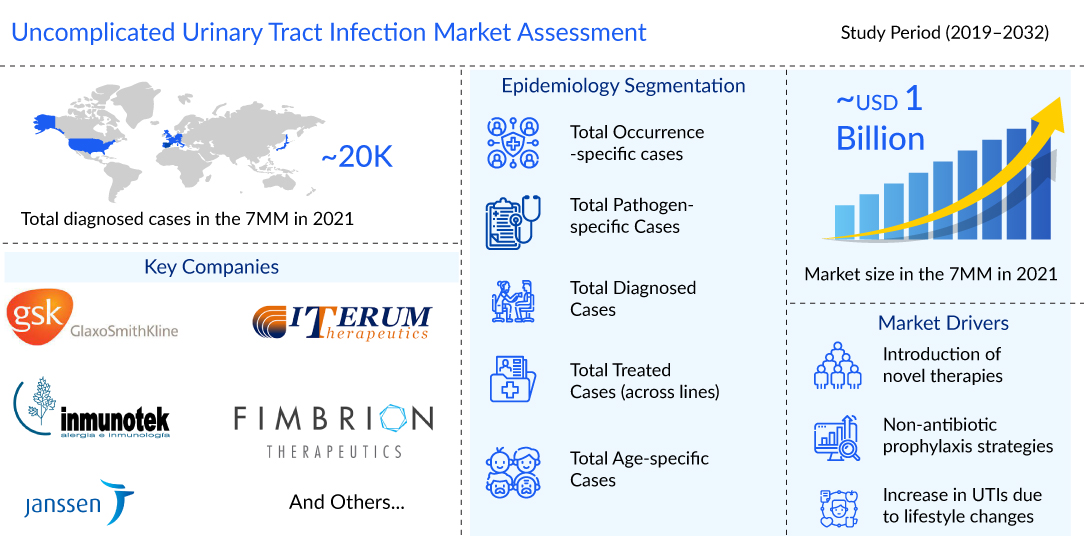 Uncomplicated Urinary Tract Infection Market Assessment

Study Period (2019–2032)

~20K

Total diagnosed cases in the 7MM in 2021

Key Companies

gsk GlaxoSmithKline

ITERUM Therapeutics

inmunotek alergia e inmunología

FIMBRION THERAPEUTICS

janssen

And Others...

Epidemiology Segmentation

Total Occurrence -specific cases

Total Pathogen-specific Cases

Total Diagnosed Cases

Total Treated Cases (across lines)

Total Age-specific Cases

~USD 1 Billion

Market size in the 7MM in 2021

Market Drivers

Introduction of novel therapies

Non-antibiotic prophylaxis strategies

Increase in UTIs due to lifestyle changes